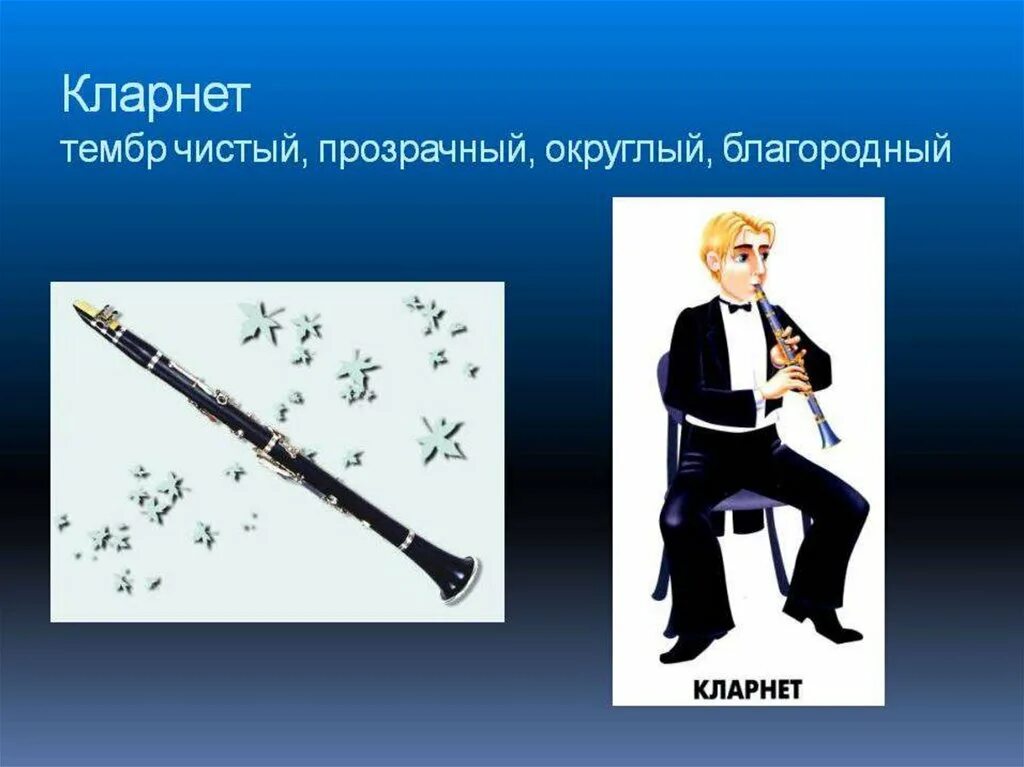 Кларнет
тембр чистый, прозрачный, округлый, благородный

КЛАРНЕТ